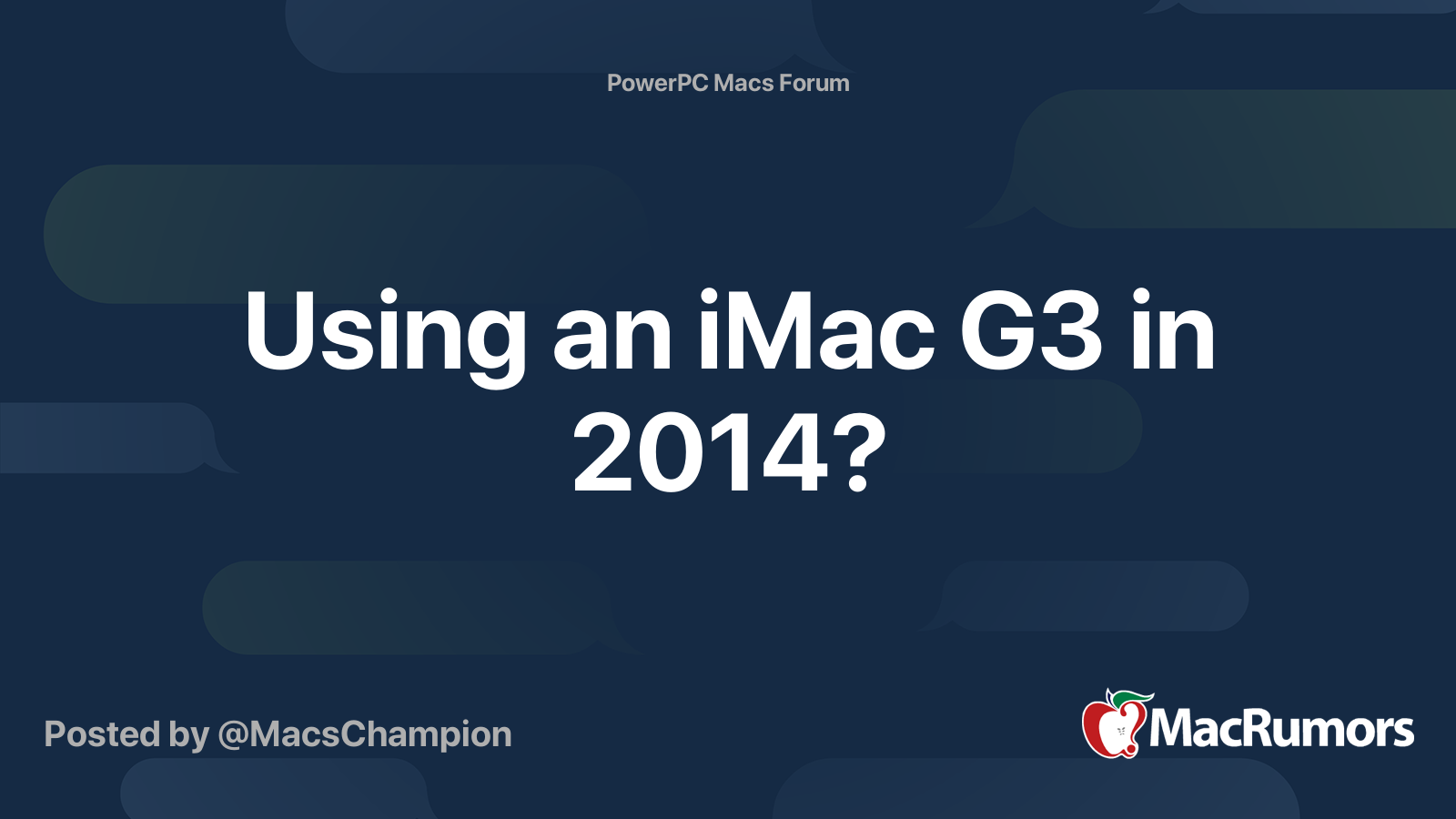 PowerPC Macs Forum

Using an iMac G3 in 2014?

Posted by @MacsChampion

MacRumors